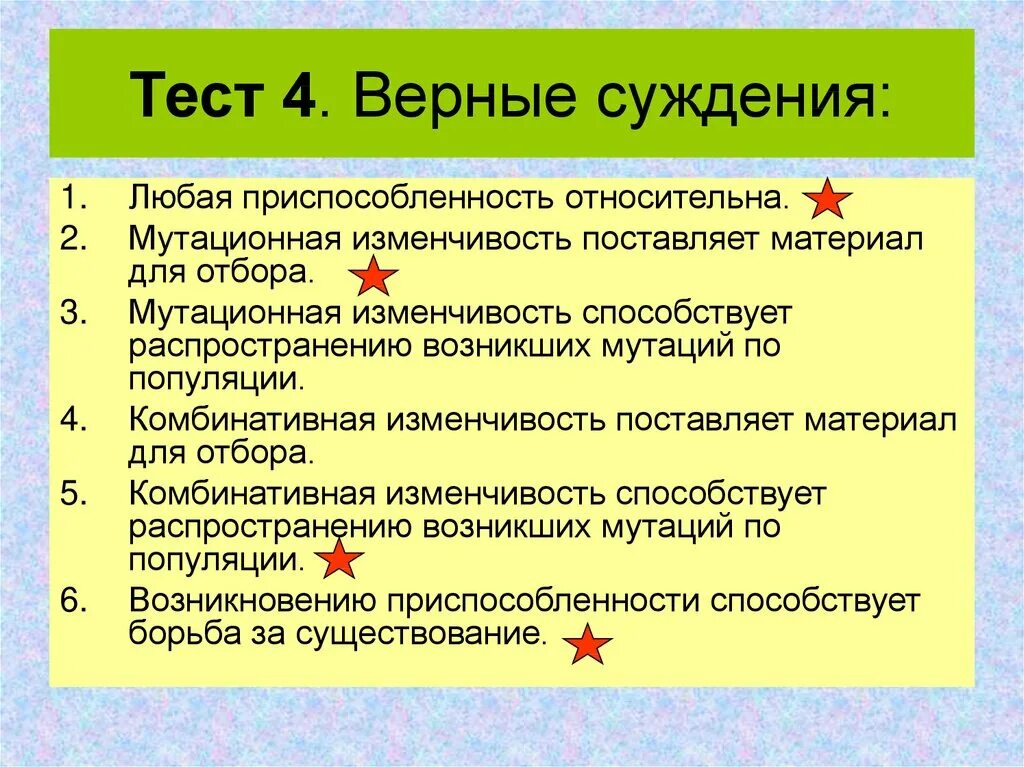 Тест 4. Верные суждения:

1. Любая приспособленность относительна.
2. Мутационная изменчивость поставляет материал для отбора.
3. Мутационная изменчивость способствует распространению возникших мутаций по популяции.
4. Комбинативная изменчивость поставляет материал для отбора.
5. Комбинативная изменчивость способствует распространению возникших мутаций по популяции.
6. Возникновению приспособленности способствует борьба за существование.